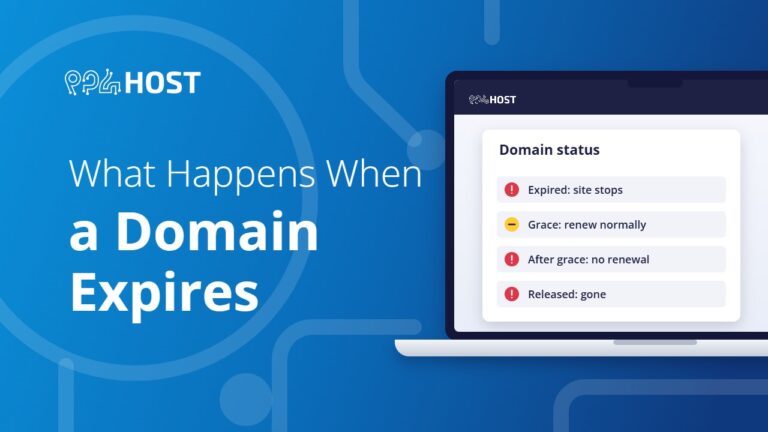 HOST

What Happens When a Domain Expires

HOST

Domain status

Expired: site stops

Grace: renew normally

After grace: no renewal

Released: gone